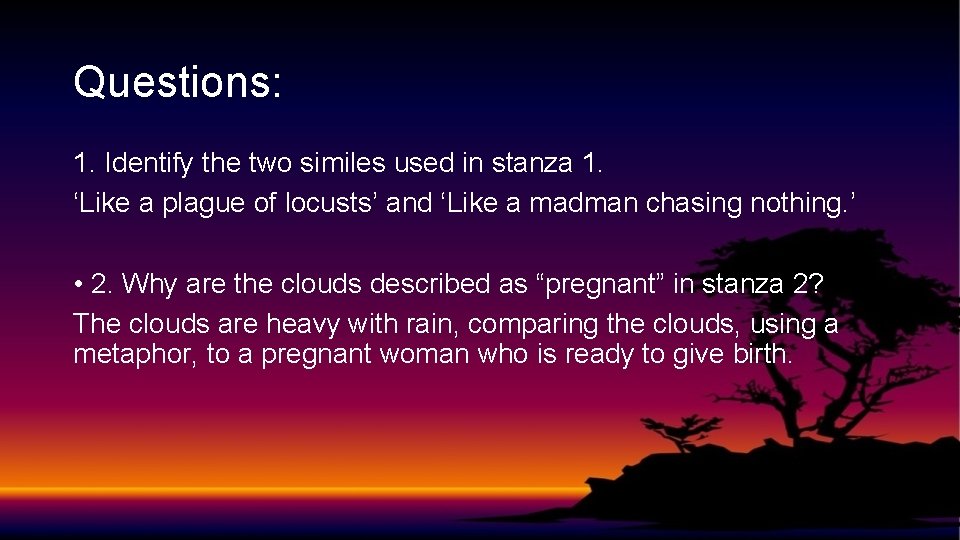 Questions:

1. Identify the two similes used in stanza 1.
‘Like a plague of locusts’ and ‘Like a madman chasing nothing.’

• 2. Why are the clouds described as “pregnant” in stanza 2?
The clouds are heavy with rain, comparing the clouds, using a metaphor, to a pregnant woman who is ready to give birth.